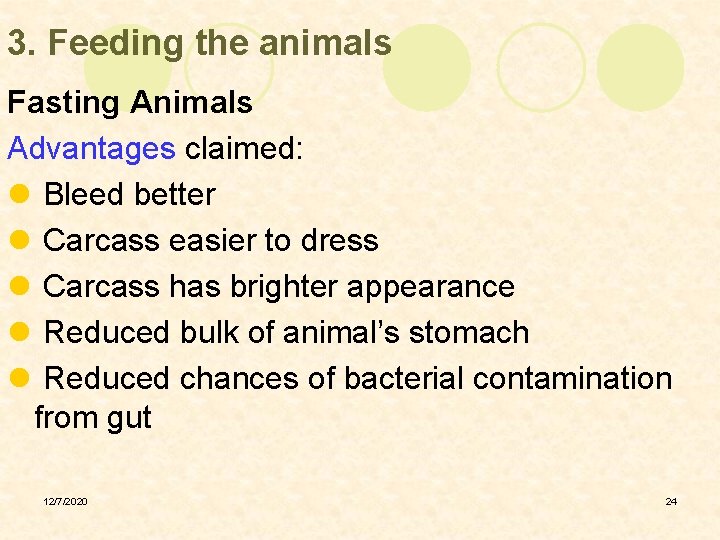 3. Feeding the animals

Fasting Animals

Advantages claimed:

- Bleed better
- Carcass easier to dress
- Carcass has brighter appearance
- Reduced bulk of animal's stomach
- Reduced chances of bacterial contamination from gut

12/7/2020

24